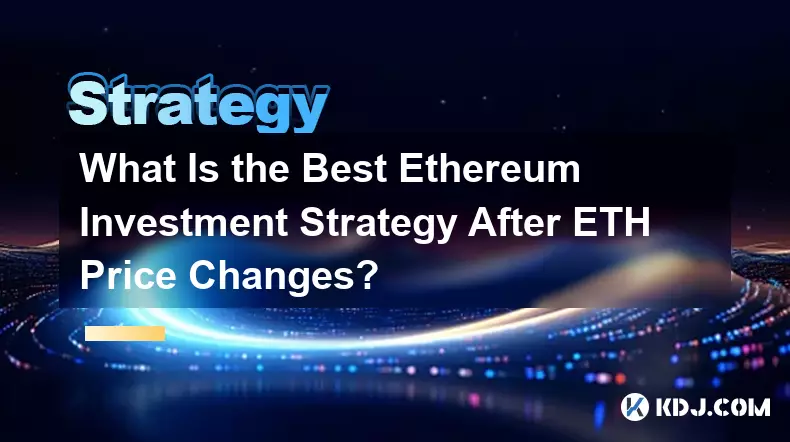 Strategy

What Is the Best Ethereum Investment Strategy After ETH Price Changes?

KDJ.COM